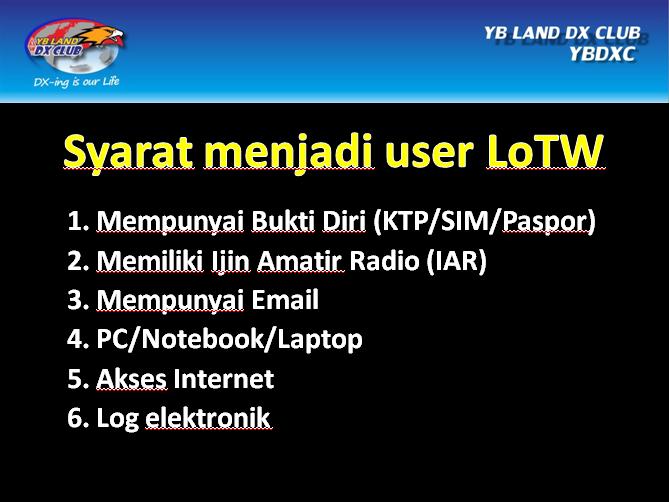 YB LAND DX CLUB

DX-ing is our Life

YB LAND DX CLUB
YBDXC

Syarat menjadi user LoTW

1. Mempunyai Bukti Diri (KTP/SIM/Paspor)
2. Memiliki Ijin Amatir Radio (IAR)
3. Mempunyai Email
4. PC/Notebook/Laptop
5. Akses Internet
6. Log elektronik